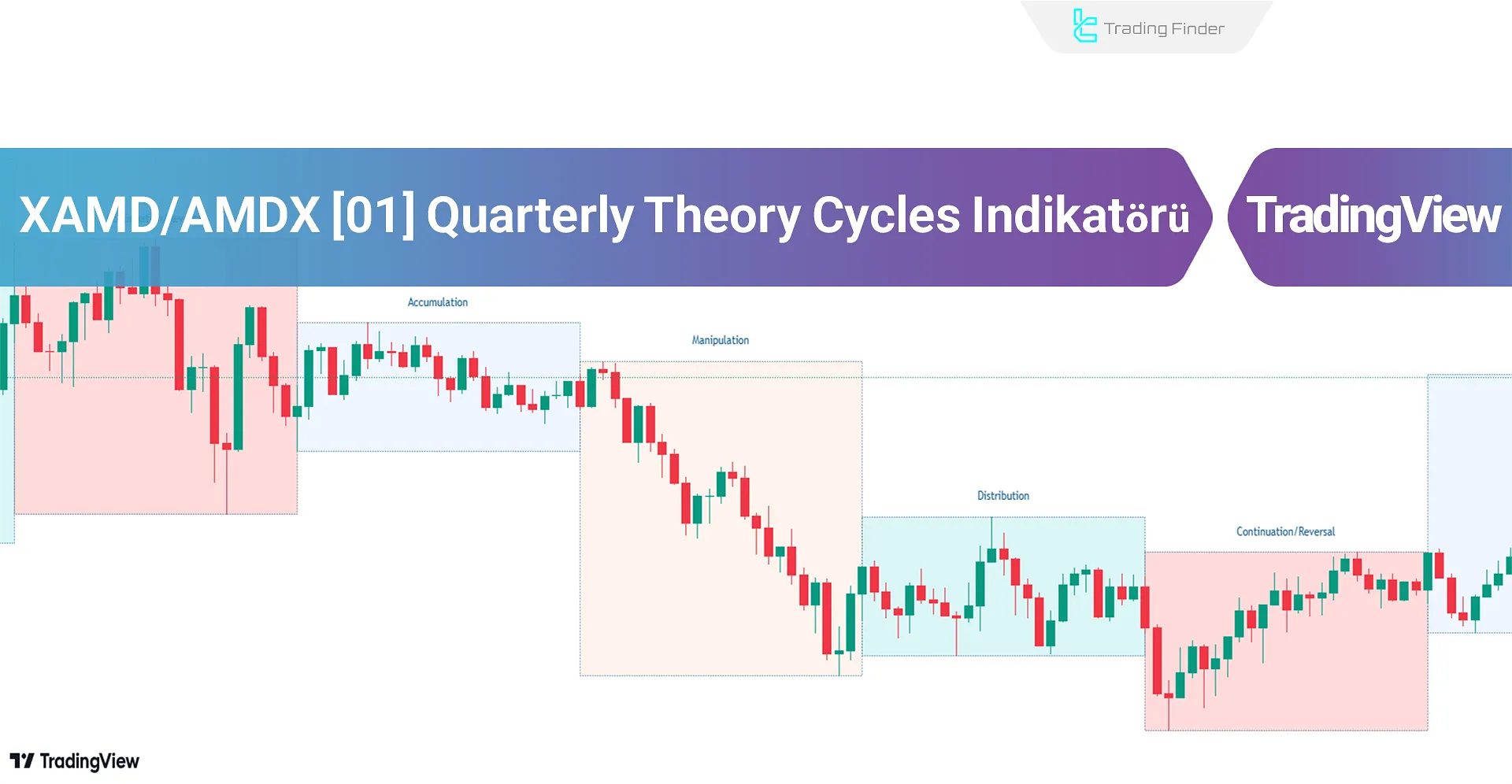 Trading Finder

XAMD/AMDX [01] Quarterly Theory Cycles Indikatörü

TradingView

Accumulation

Manipulation

Distribution

Continuation/Reversal

TradingView